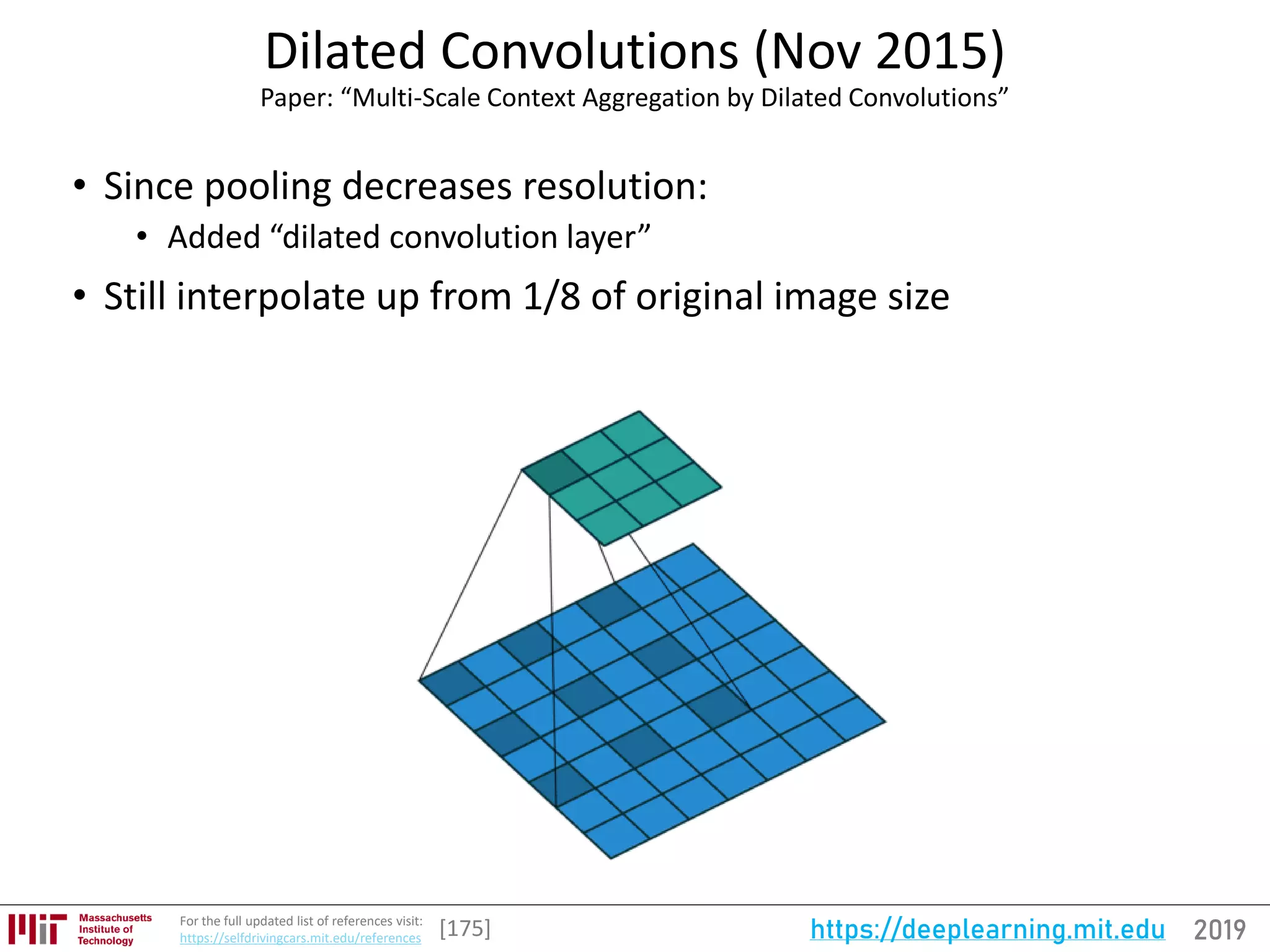 Dilated Convolutions (Nov 2015)
Paper: “Multi-Scale Context Aggregation by Dilated Convolutions”

• Since pooling decreases resolution:
  • Added “dilated convolution layer”
• Still interpolate up from 1/8 of original image size

Massachusetts Institute of Technology
For the full updated list of references visit: https://selfdrivingcars.mit.edu/references
[175]
https://deeplearning.mit.edu 2019